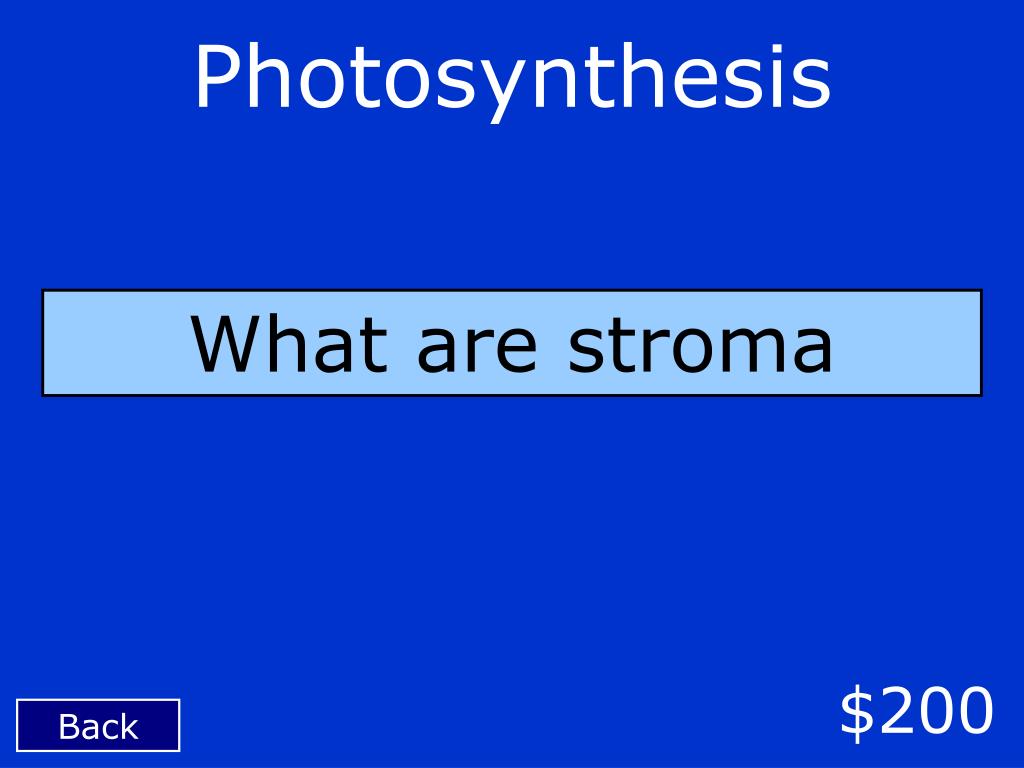 Photosynthesis

What are stroma

Back

\$200